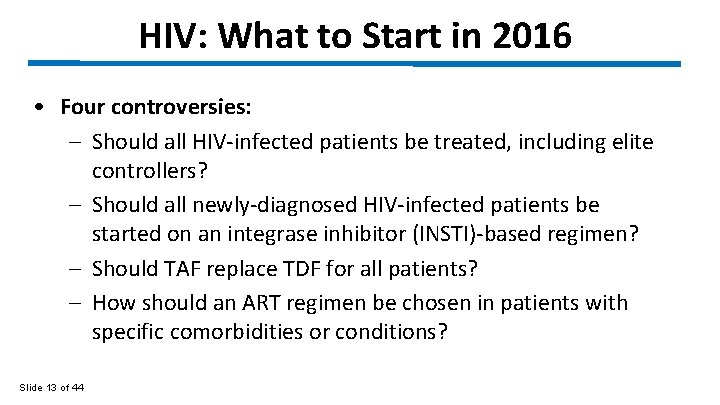 HIV: What to Start in 2016

• Four controversies:
– Should all HIV-infected patients be treated, including elite controllers?
– Should all newly-diagnosed HIV-infected patients be started on an integrase inhibitor (INSTI)-based regimen?
– Should TAF replace TDF for all patients?
– How should an ART regimen be chosen in patients with specific comorbidities or conditions?

Slide 13 of 44